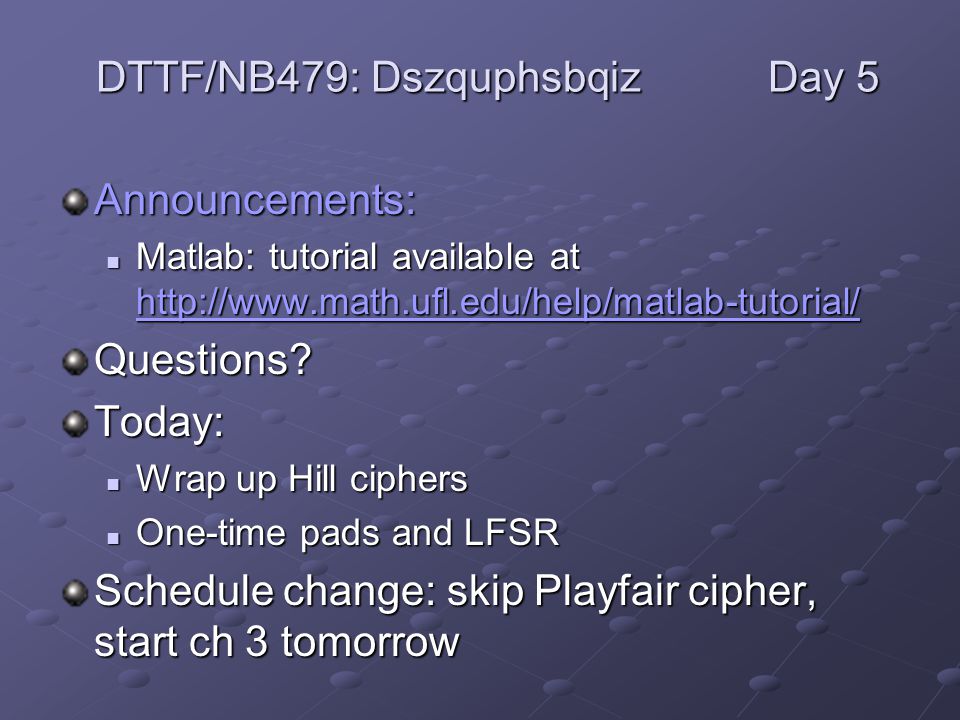 DTTF/NB479: Dszquphsbqiz Day 5

Announcements:

Matlab: tutorial available at http://www.math.ufl.edu/help/matlab-tutorial/

Questions?

Today:

Wrap up Hill ciphers

One-time pads and LFSR

Schedule change: skip Playfair cipher, start ch 3 tomorrow